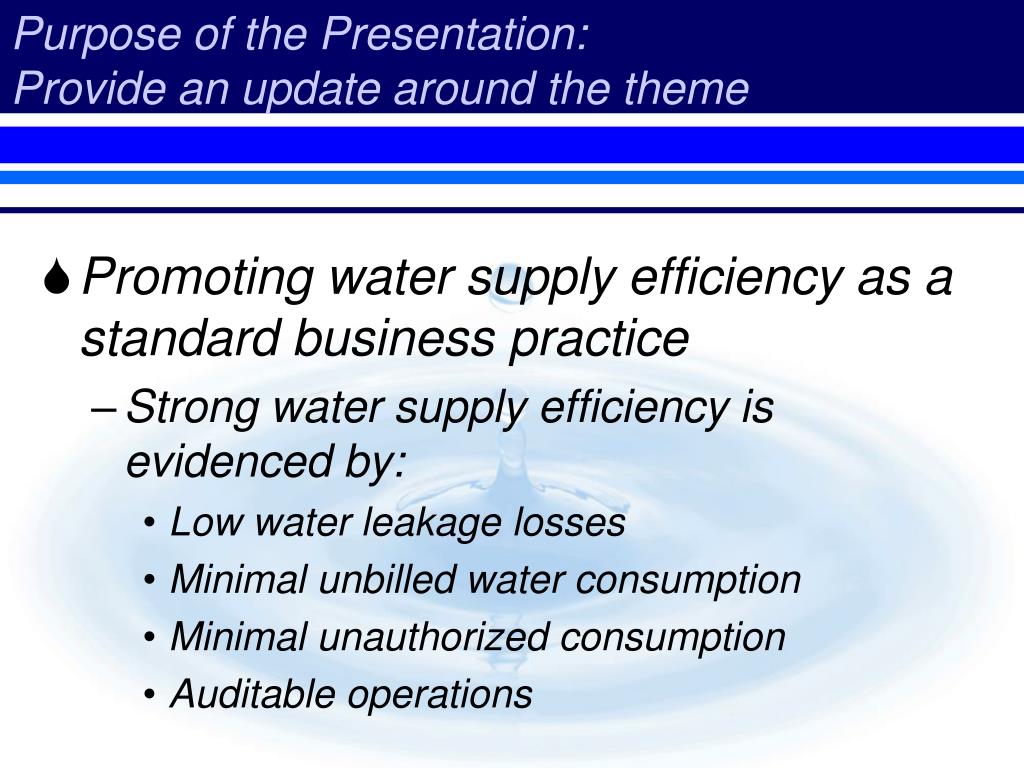 Purpose of the Presentation:
Provide an update around the theme

Promoting water supply efficiency as a standard business practice

– Strong water supply efficiency is evidenced by:

• Low water leakage losses
• Minimal unbilled water consumption
• Minimal unauthorized consumption
• Auditable operations